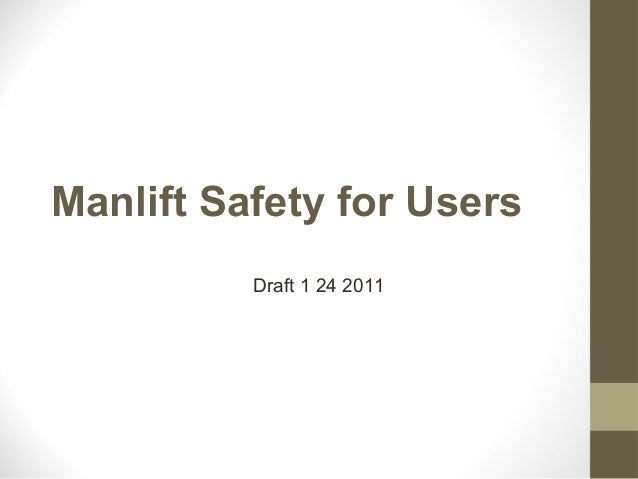 Manlift Safety for Users

Draft 1 24 2011